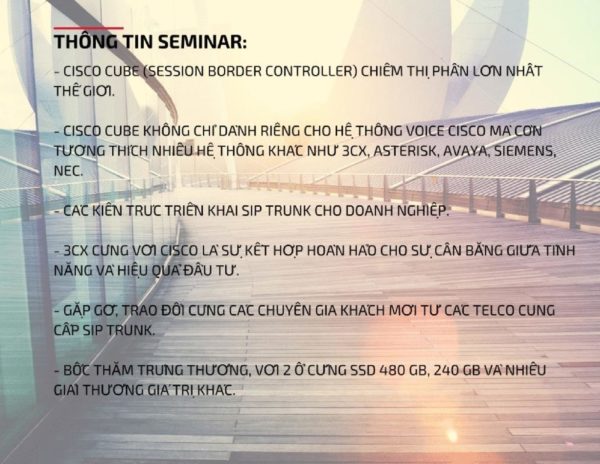 THÔNG TIN SEMINAR:

- CISCO CUBE (SESSION BORDER CONTROLLER) CHIẾM THỊ PHẦN LỚN NHẤT THẾ GIỚI.

- CISCO CUBE KHÔNG CHỈ DÀNH RIÊNG CHO HỆ THỐNG VOICE CISCO MÀ CÒN TƯƠNG THÍCH NHIỀU HỆ THỐNG KHÁC NHƯ 3CX, ASTERISK, AVAYA, SIEMENS, NEC.

- CÁC KIẾN TRÚC TRIỂN KHAI SIP TRUNK CHO DOANH NGHIỆP.

- 3CX CÙNG VỚI CISCO LÀ SỰ KẾT HỢP HOÀN HẢO CHO SỰ CÂN BẰNG GIỮA TÍNH NĂNG VÀ HIỆU QUẢ ĐẦU TƯ.

- GẶP GỠ, TRAO ĐỔI CÙNG CÁC CHUYÊN GIA KHÁCH MỜI TỪ CÁC TELCO CUNG CẤP SIP TRUNK.

- BỐC THĂM TRÚNG THƯỞNG, VỚI 2 Ổ CỨNG SSD 480 GB, 240 GB VÀ NHIỀU GIẢI THƯỞNG GIÁ TRỊ KHÁC.